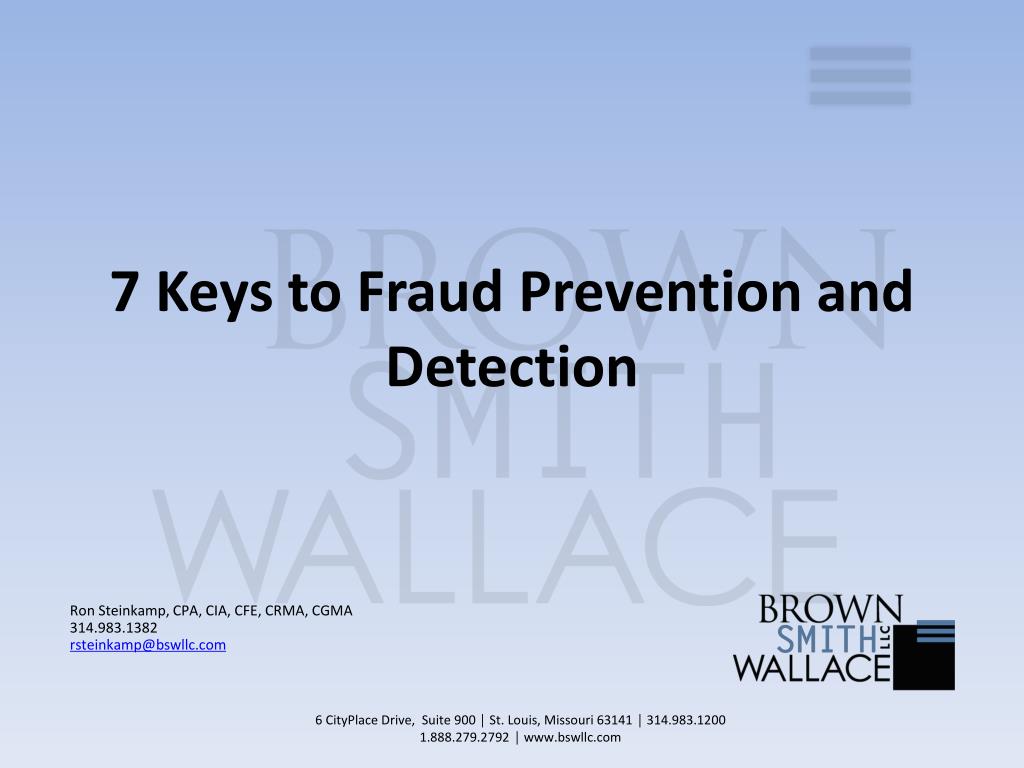 BROWN
SMITH
WALLACE

7 Keys to Fraud Prevention and Detection

Ron Steinkamp, CPA, CIA, CFE, CRMA, CGMA
314.983.1382
rsteinkamp@bswllc.com

BROWN
SMITH LLC
WALLACE

6 CityPlace Drive, Suite 900 | St. Louis, Missouri 63141 | 314.983.1200
1.888.279.2792 | www.bswllc.com